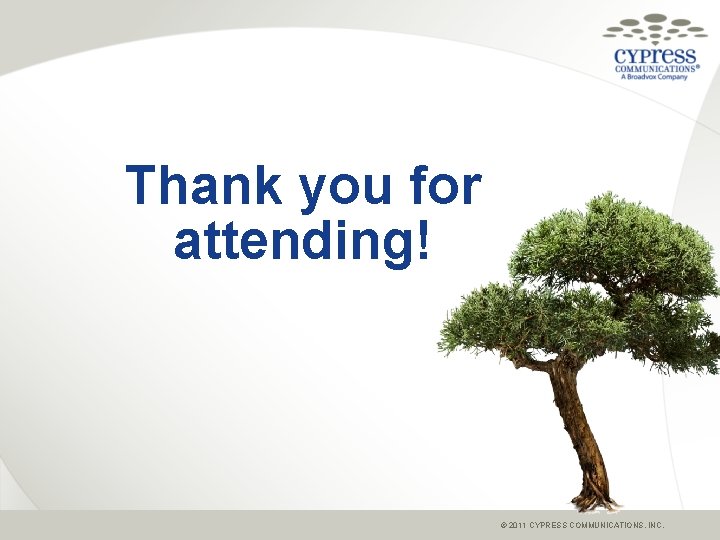 cypress
COMMUNICATIONS®
A Broadvox Company

Thank you for attending!

© 2011 CYPRESS COMMUNICATIONS, INC.